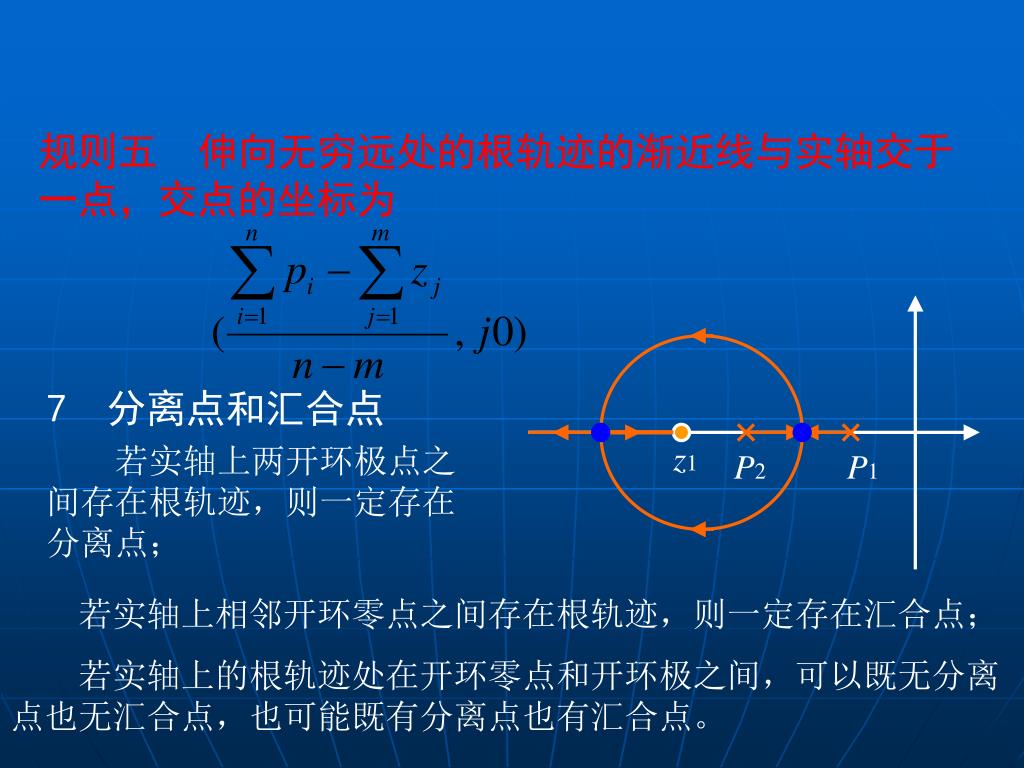 规则五　伸向无穷远处的根轨迹的渐近线与实轴交于一点，交点的坐标为

$(\frac{\sum_{i=1}^{n} p_i - \sum_{j=1}^{m} z_j}{n-m}, j0)$

7　分离点和汇合点

若实轴上两开环极点之间存在根轨迹，则一定存在分离点；

$z_1$ $P_2$ $P_1$

若实轴上相邻开环零点之间存在根轨迹，则一定存在汇合点；

若实轴上的根轨迹处在开环零点和开环极之间，可以既无分离点也无汇合点，也可能既有分离点也有汇合点。